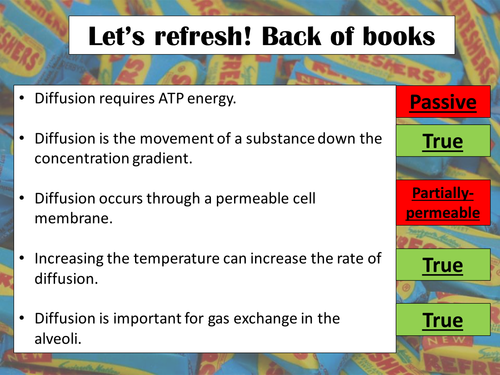 Let's refresh! Back of books

• Diffusion requires ATP energy.

Passive

• Diffusion is the movement of a substance down the concentration gradient.

True

• Diffusion occurs through a permeable cell membrane.

Partially-permeable

• Increasing the temperature can increase the rate of diffusion.

True

• Diffusion is important for gas exchange in the alveoli.

True